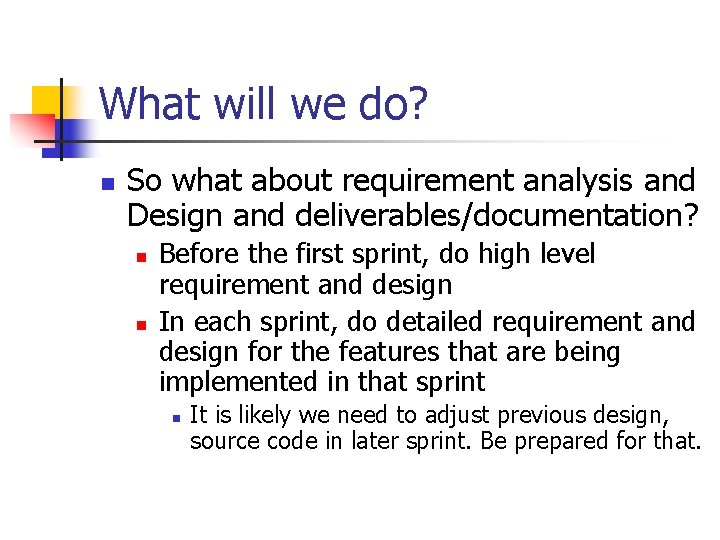 What will we do?

• So what about requirement analysis and Design and deliverables/documentation?

• Before the first sprint, do high level requirement and design

• In each sprint, do detailed requirement and design for the features that are being implemented in that sprint

• It is likely we need to adjust previous design, source code in later sprint. Be prepared for that.